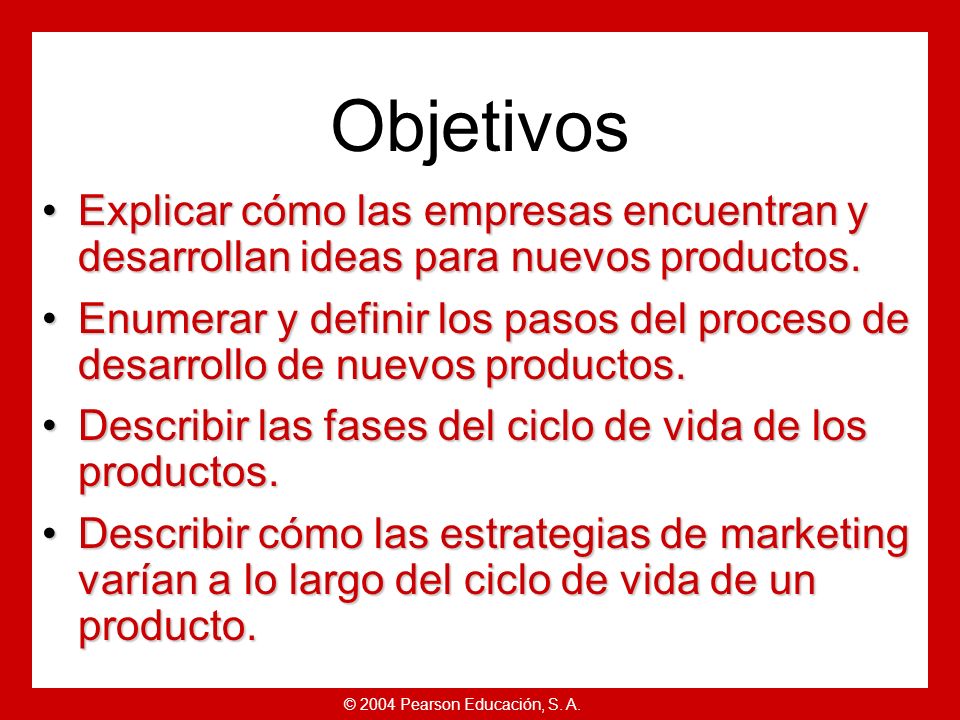 Objetivos

• Explicar cómo las empresas encuentran y desarrollan ideas para nuevos productos.

• Enumerar y definir los pasos del proceso de desarrollo de nuevos productos.

• Describir las fases del ciclo de vida de los productos.

• Describir cómo las estrategias de marketing varían a lo largo del ciclo de vida de un producto.

© 2004 Pearson Educación, S. A.